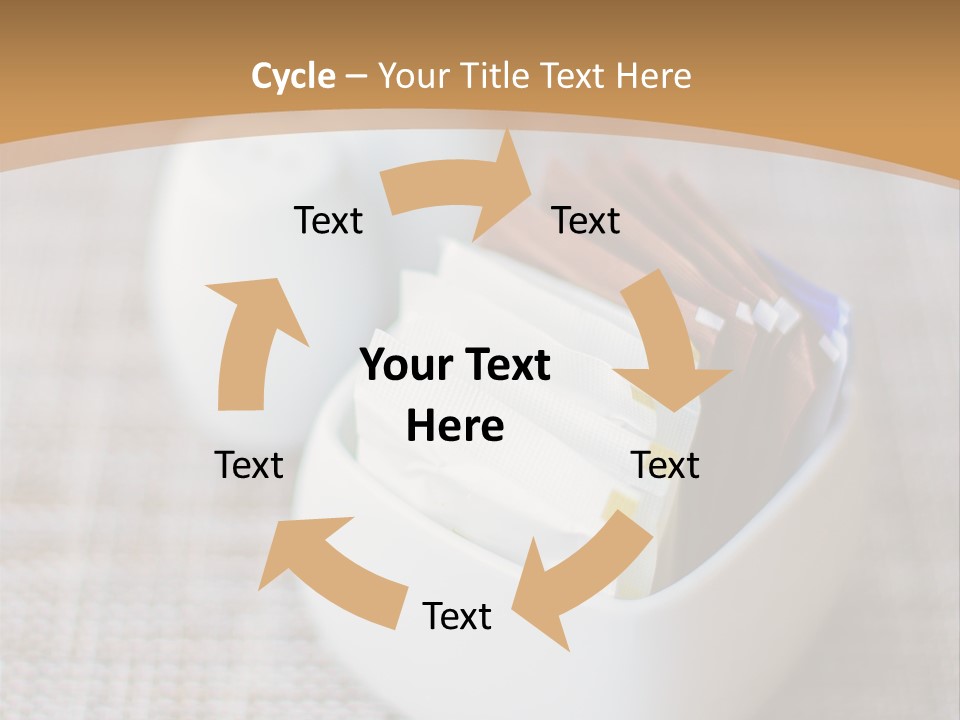 Cycle – Your Title Text Here

Text

Text

Your Text Here

Text

Text

Text